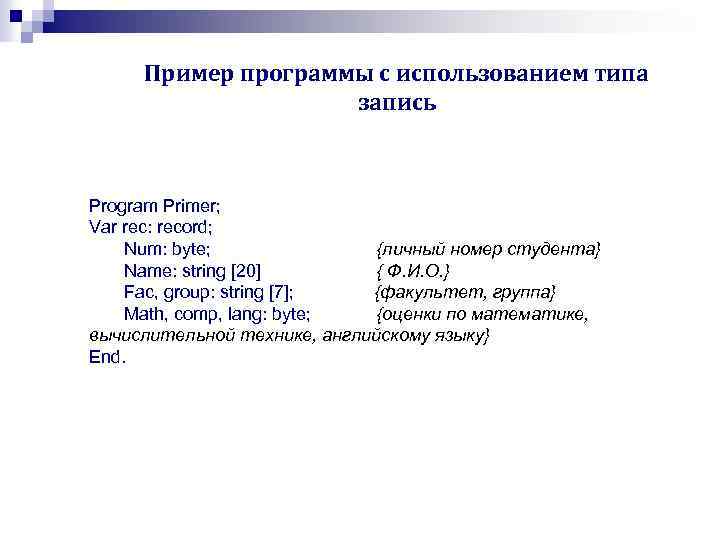 Пример программы с использованием типа запись

Program Primer;
Var rec: record;
Num: byte; {личный номер студента}
Name: string [20] { Ф.И.О.}
Fac, group: string [7]; {факультет, группа}
Math, comp, lang: byte; {оценки по математике, вычислительной технике, английскому языку}
End.